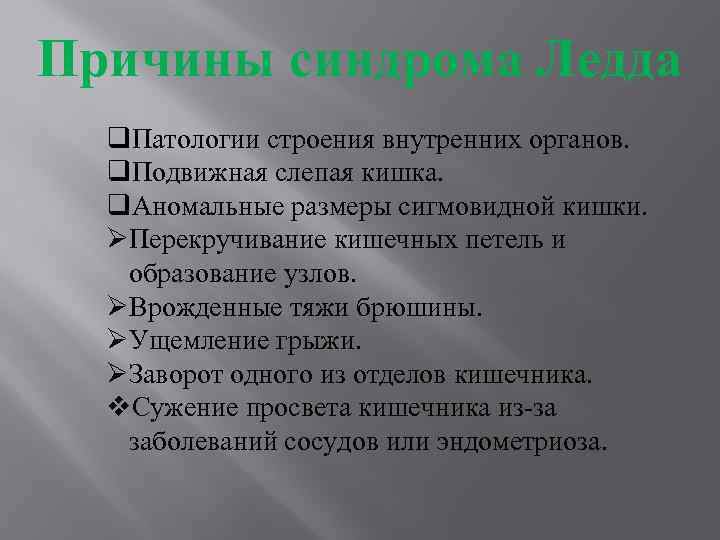 Причины синдрома Ледда

❑Патологии строения внутренних органов.
❑Подвижная слепая кишка.
❑Аномальные размеры сигмовидной кишки.
➢Перекручивание кишечных петель и образование узлов.
➢Врожденные тяжи брюшины.
➢Ущемление грыжи.
➢Заворот одного из отделов кишечника.
❖Сужение просвета кишечника из-за заболеваний сосудов или эндометриоза.